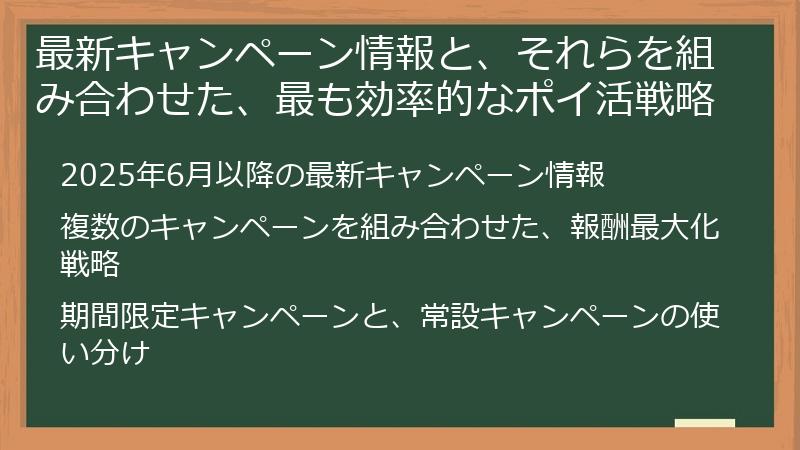 最新キャンペーン情報と、それらを組み合わせた、最も効率的なポイ活戦略

2025年6月以降の最新キャンペーン情報

複数のキャンペーンを組み合わせた、報酬最大化戦略

期間限定キャンペーンと、常設キャンペーンの使い分け